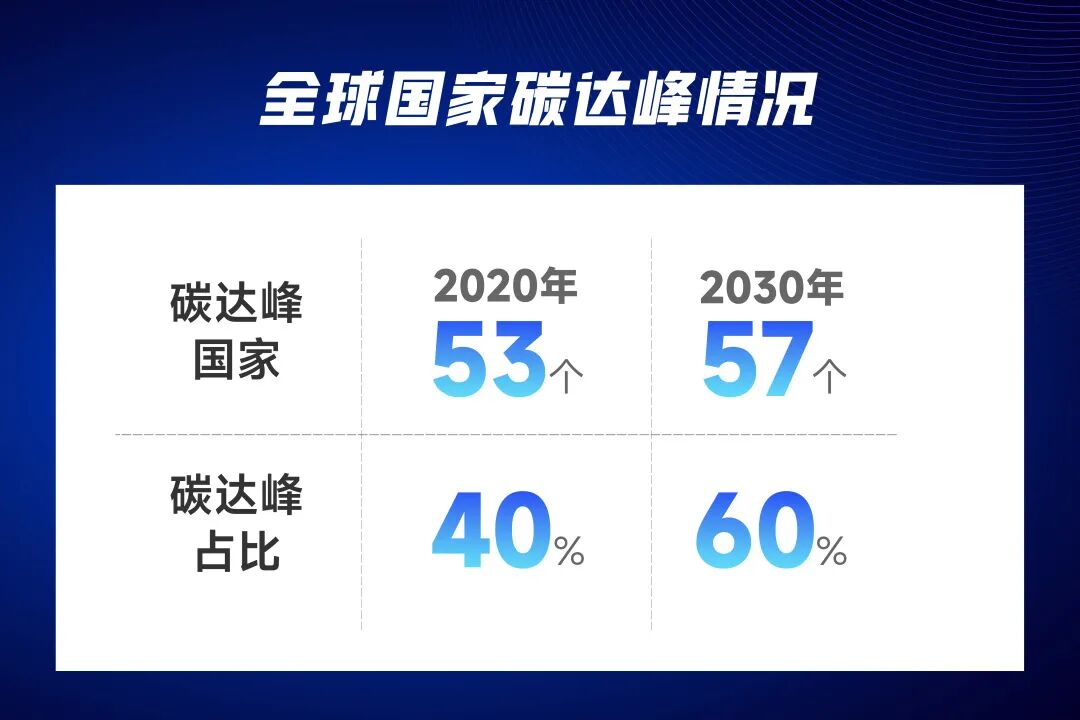 全球国家碳达峰情况

| | 2020年 | 2030年 |
|---|---|---|
| 碳达峰国家 | 53个 | 57个 |
| 碳达峰占比 | 40% | 60% |